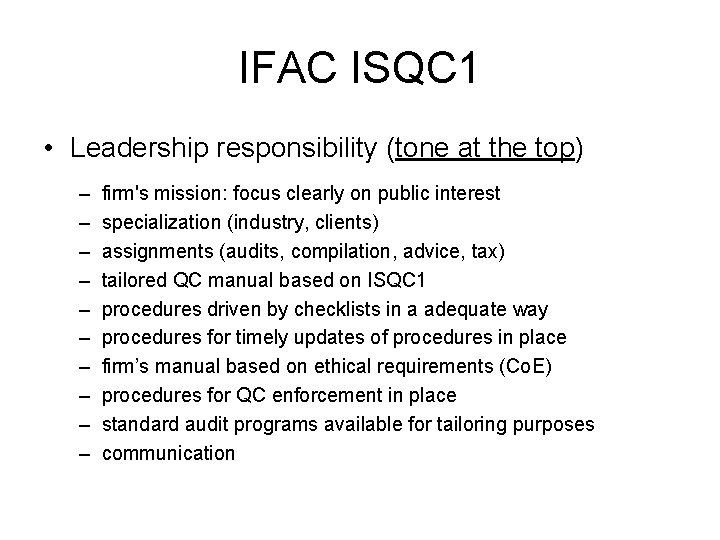 IFAC ISQC1

• Leadership responsibility (tone at the top)

– firm's mission: focus clearly on public interest
– specialization (industry, clients)
– assignments (audits, compilation, advice, tax)
– tailored QC manual based on ISQC1
– procedures driven by checklists in a adequate way
– procedures for timely updates of procedures in place
– firm’s manual based on ethical requirements (CoE)
– procedures for QC enforcement in place
– standard audit programs available for tailoring purposes
– communication